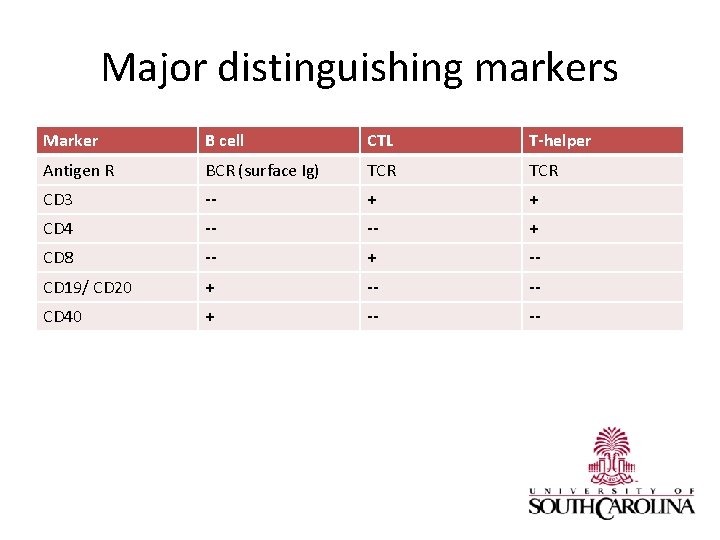 Major distinguishing markers

| Marker | B cell | CTL | T-helper |
|---|---|---|---|
| Antigen R | BCR (surface Ig) | TCR | TCR |
| CD3 | -- | + | + |
| CD4 | -- | -- | + |
| CD8 | -- | + | -- |
| CD19/ CD20 | + | -- | -- |
| CD40 | + | -- | -- |

UNIVERSITY OF SOUTH CAROLINA